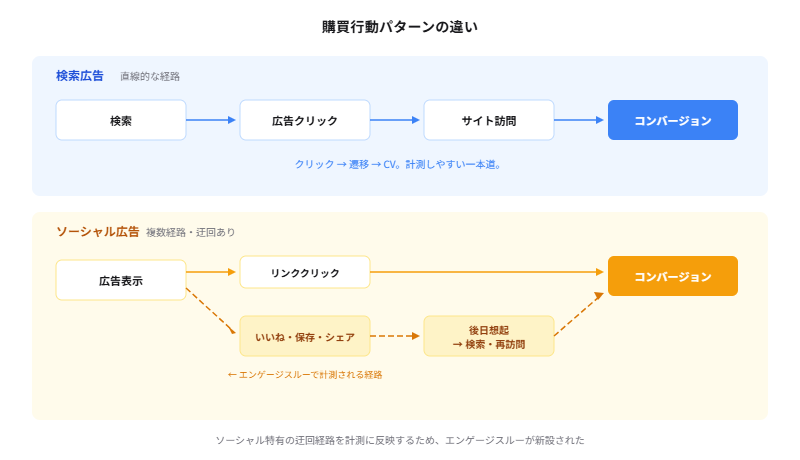 購買行動パターンの違い

検索広告　直線的な経路

検索

広告クリック

サイト訪問

コンバージョン

クリック → 遷移 → CV。計測しやすい一本道。

ソーシャル広告　複数経路・迂回あり

広告表示

リンククリック

コンバージョン

いいね・保存・シェア

後日想起
→ 検索・再訪問

← エンゲージスルーで計測される経路

ソーシャル特有の迂回経路を計測に反映するため、エンゲージスルーが新設された